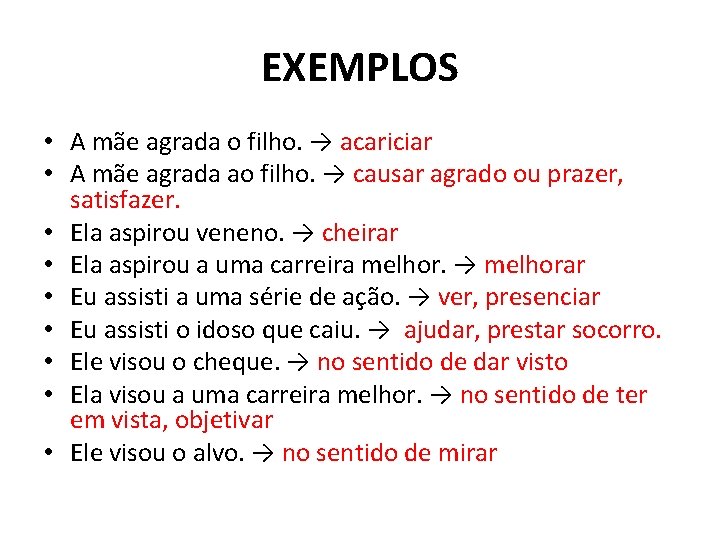 EXEMPLOS

• A mãe agrada o filho. → acariciar
• A mãe agrada ao filho. → causar agrado ou prazer, satisfazer.
• Ela aspirou veneno. → cheirar
• Ela aspirou a uma carreira melhor. → melhorar
• Eu assisti a uma série de ação. → ver, presenciar
• Eu assisti o idoso que caiu. → ajudar, prestar socorro.
• Ele visou o cheque. → no sentido de dar visto
• Ela visou a uma carreira melhor. → no sentido de ter em vista, objetivar
• Ele visou o alvo. → no sentido de mirar